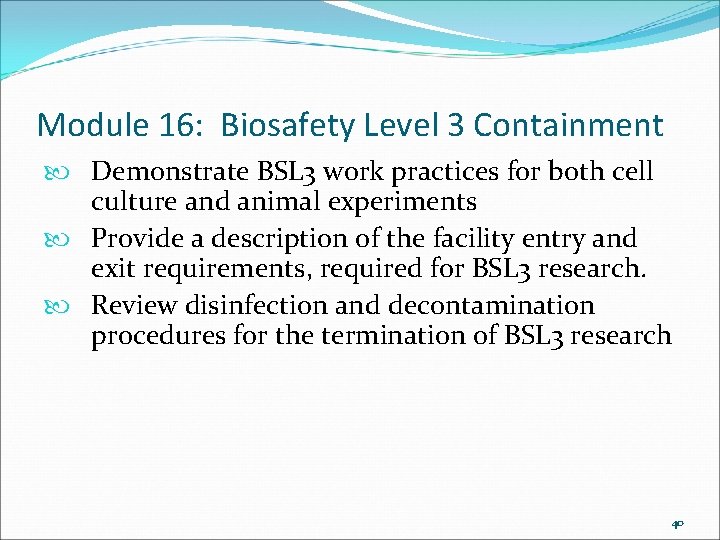 Module 16: Biosafety Level 3 Containment

Demonstrate BSL3 work practices for both cell culture and animal experiments

Provide a description of the facility entry and exit requirements, required for BSL3 research.

Review disinfection and decontamination procedures for the termination of BSL3 research

40